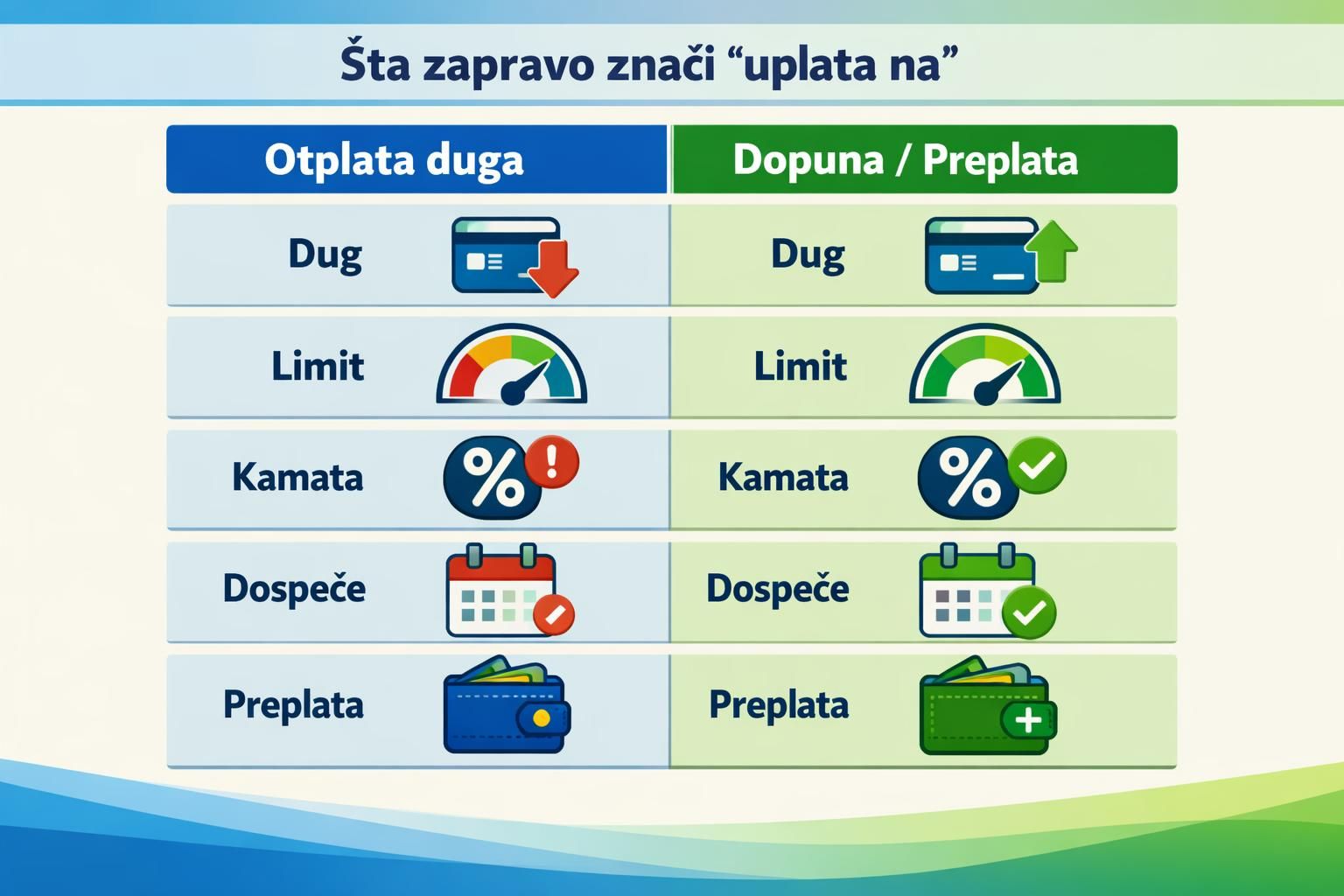 Šta zapravo znači “uplata na”

| Otplata duga | Dopuna / Preplata |
|---|---|
| Dug | Dug |
| Limit | Limit |
| Kamata | Kamata |
| Dospeče | Dospeče |
| Preplata | Preplata |